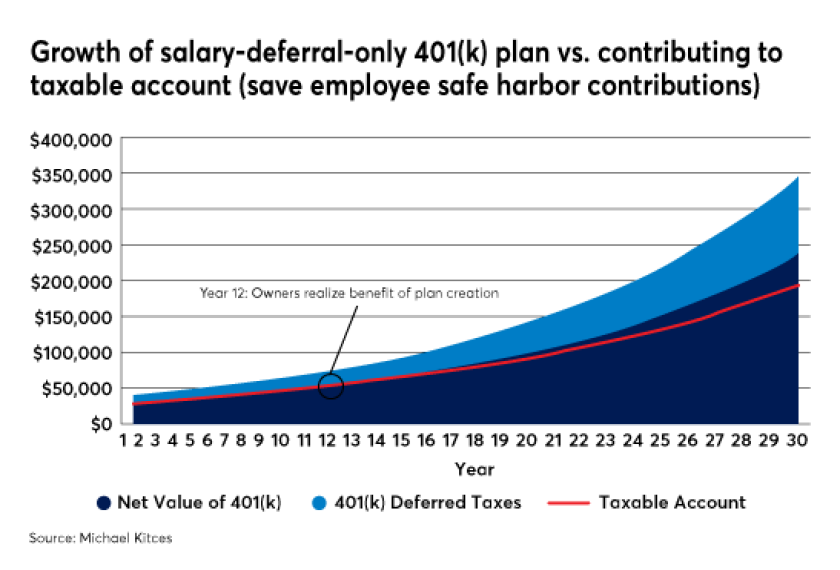 Growth of salary-deferral-only 401(k) plan vs. contributing to taxable account (save employee safe harbor contributions)

$400,000
$350,000
$300,000
$250,000
$200,000
$150,000
$100,000
$50,000
$0

Year 12: Owners realize benefit of plan creation

1 2 3 4 5 6 7 8 9 10 11 12 13 14 15 16 17 18 19 20 21 22 23 24 25 26 27 28 29 30

Year

Net Value of 401(k)
401(k) Deferred Taxes
Taxable Account

Source: Michael Kitces